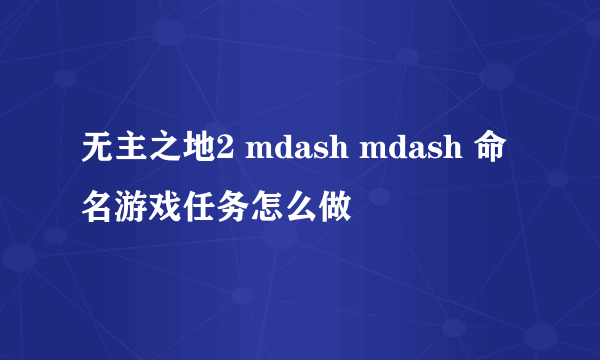 无主之地2 mdash mdash 命名游戏任务怎么做